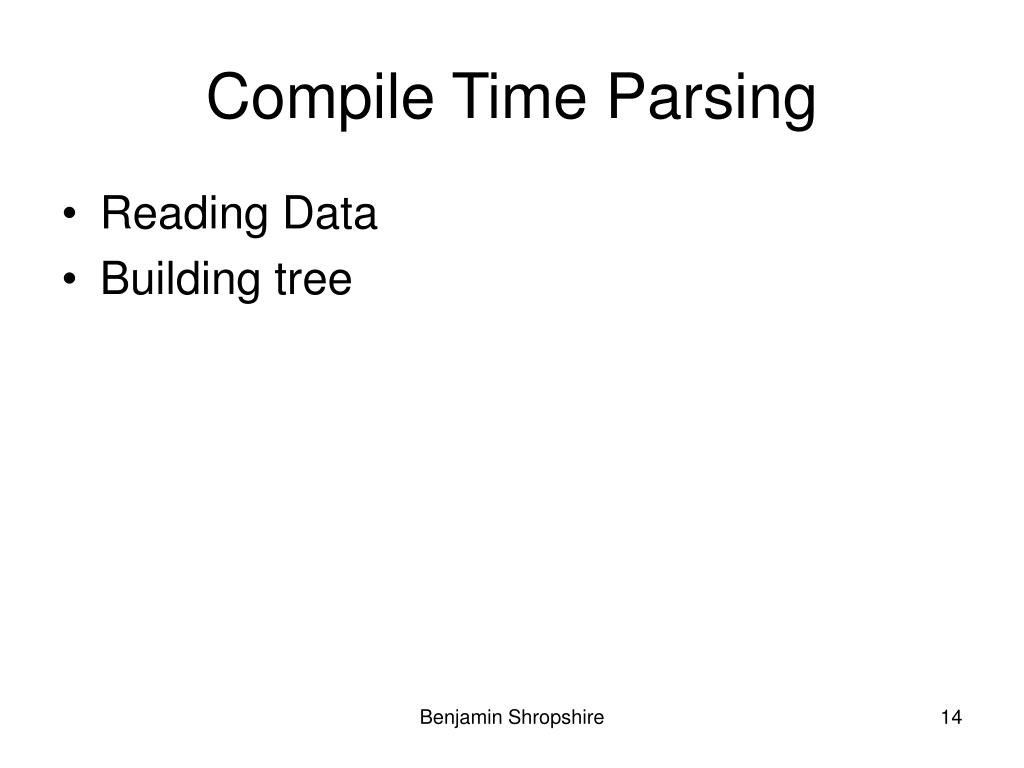 Compile Time Parsing

• Reading Data
• Building tree

Benjamin Shropshire

14